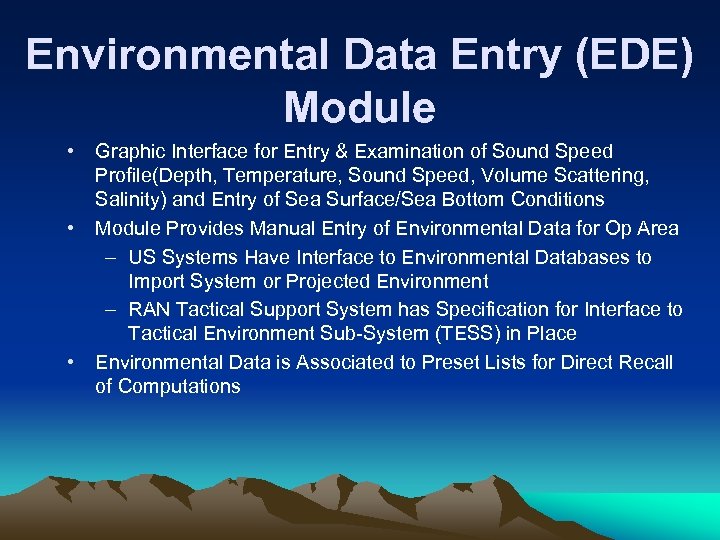 Environmental Data Entry (EDE) Module

• Graphic Interface for Entry & Examination of Sound Speed Profile(Depth, Temperature, Sound Speed, Volume Scattering, Salinity) and Entry of Sea Surface/Sea Bottom Conditions

• Module Provides Manual Entry of Environmental Data for Op Area

– US Systems Have Interface to Environmental Databases to Import System or Projected Environment

– RAN Tactical Support System has Specification for Interface to Tactical Environment Sub-System (TESS) in Place

• Environmental Data is Associated to Preset Lists for Direct Recall of Computations